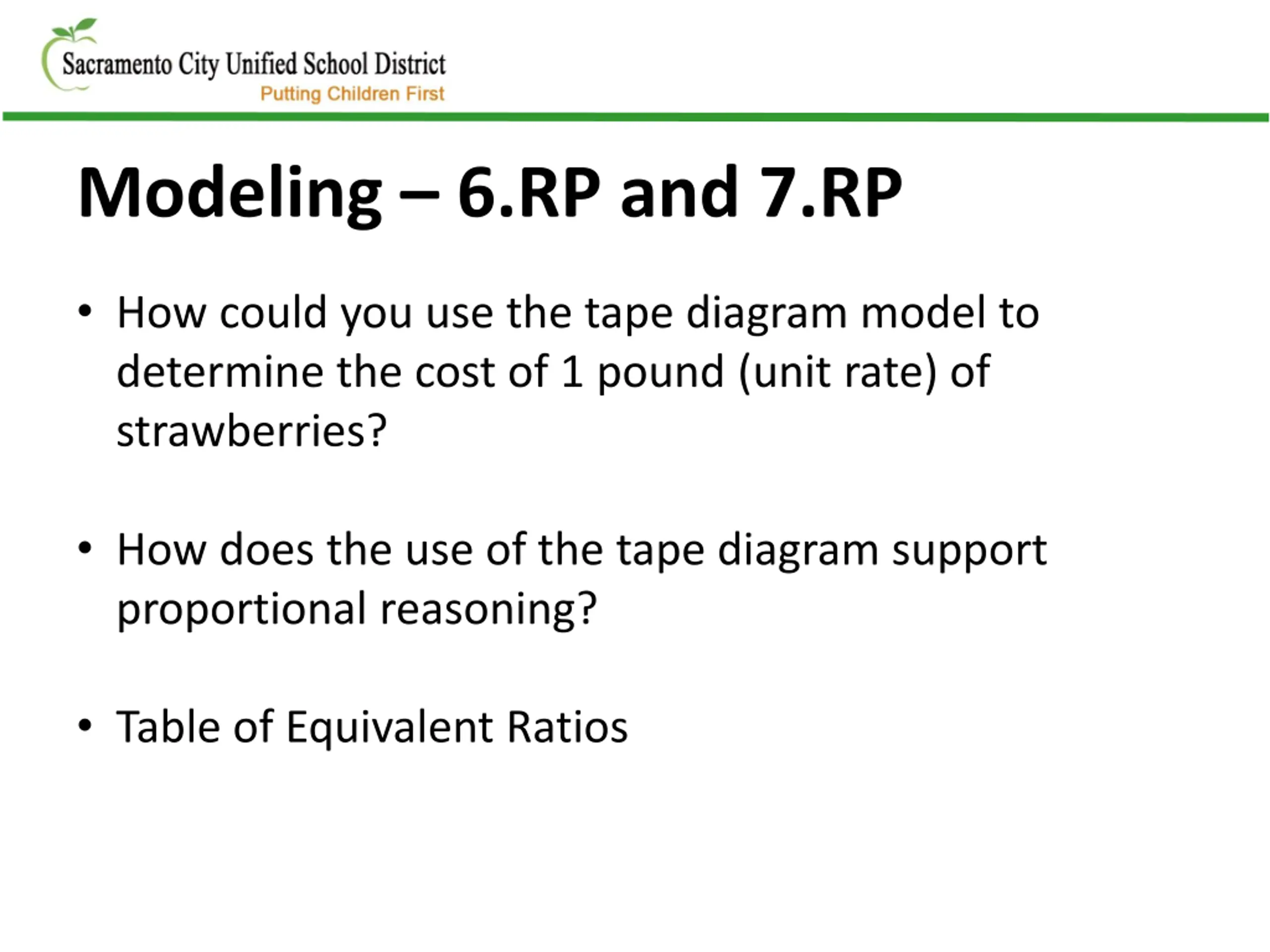 Sacramento City Unified School District
Putting Children First

Modeling – 6.RP and 7.RP

• How could you use the tape diagram model to determine the cost of 1 pound (unit rate) of strawberries?

• How does the use of the tape diagram support proportional reasoning?

• Table of Equivalent Ratios